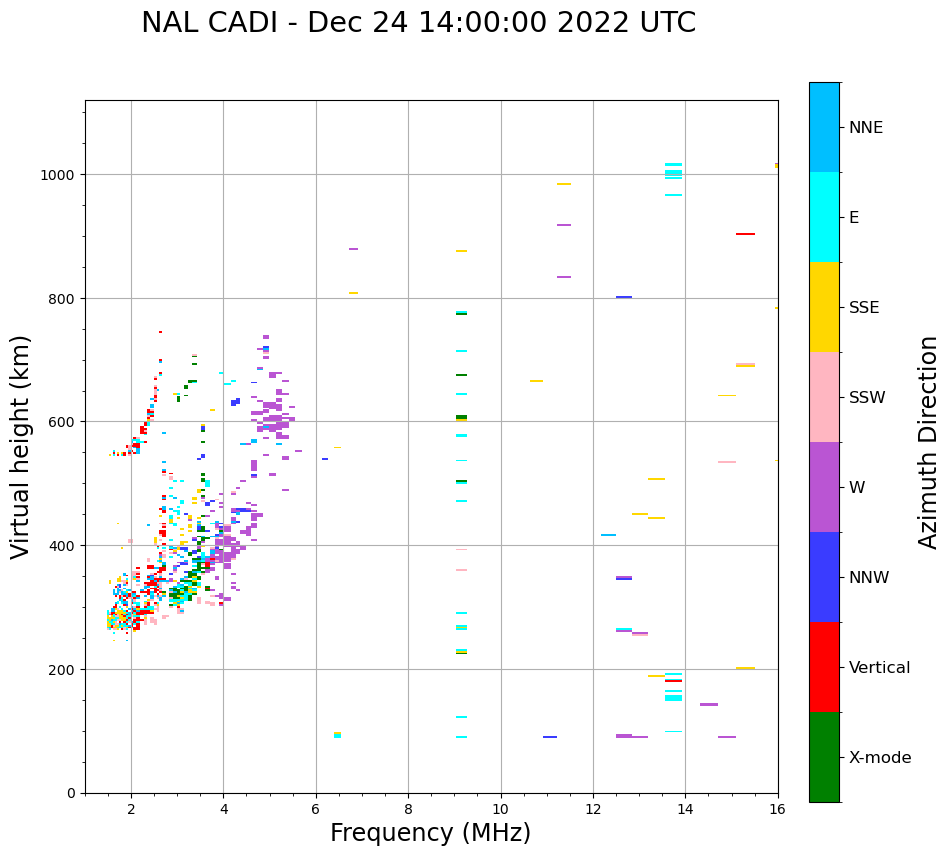 NAL CADI - Dec 24 14:00:00 2022 UTC

Virtual height (km)

1000
800
600
400
200
0

2
4
6
8
10
12
14
16

Frequency (MHz)

NNE
E
SSE
SSW
W
NNW
Vertical
X-mode

Azimuth Direction